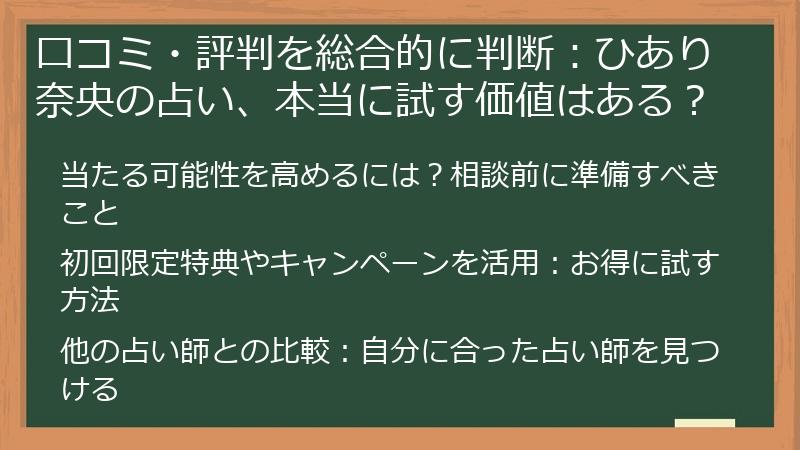 口コミ・評判を総合的に判断：ひあり奈央の占い、本当に試す価値はある？

当たる可能性を高めるには？相談前に準備すべきこと

初回限定特典やキャンペーンを活用：お得に試す方法

他の占い師との比較：自分に合った占い師を見つける